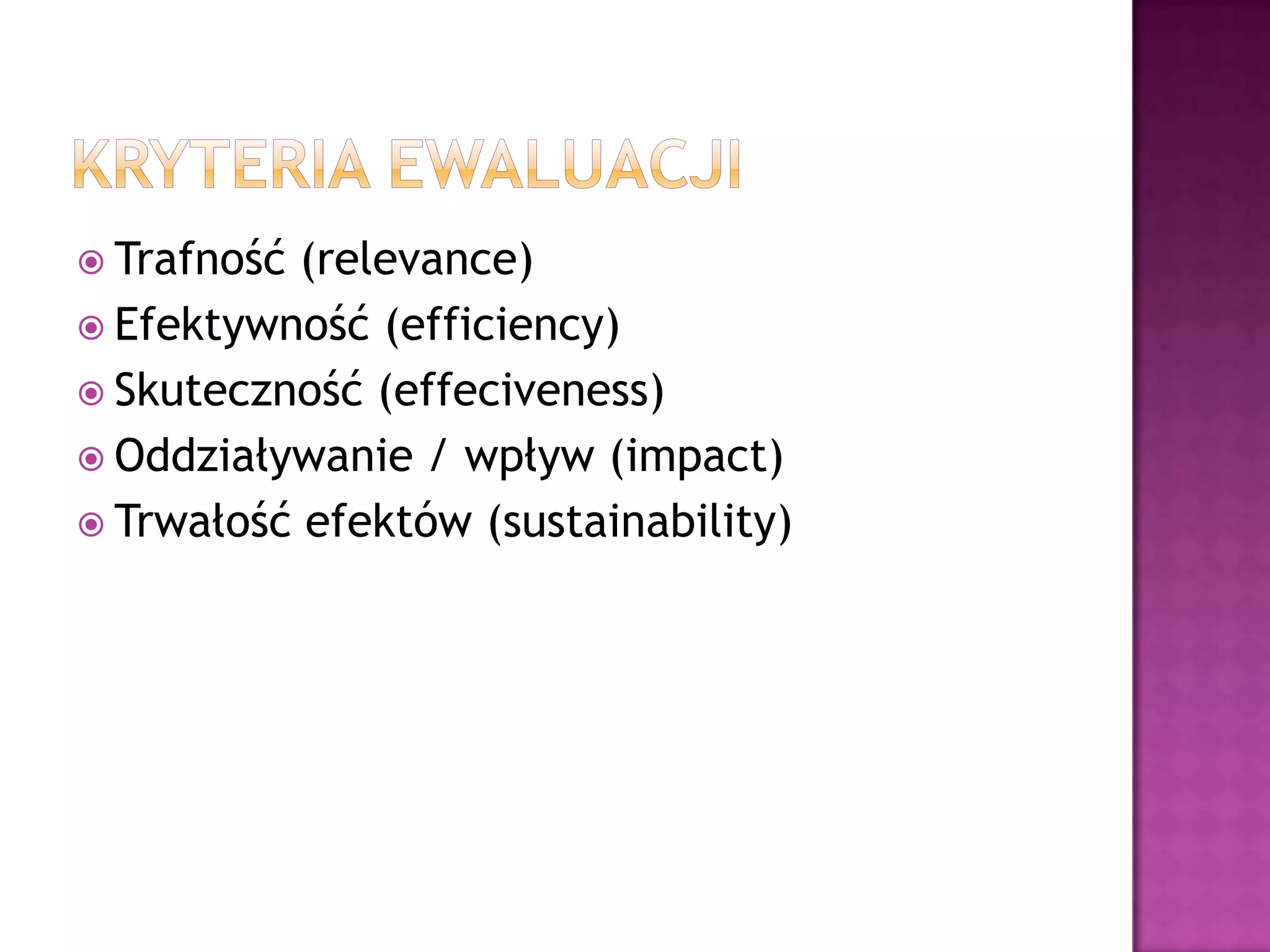 KRYTERIA EWALUACJI

Trafność (relevance)
Efektywność (efficiency)
Skuteczność (effeciveness)
Oddziaływanie / wpływ (impact)
Trwałość efektów (sustainability)